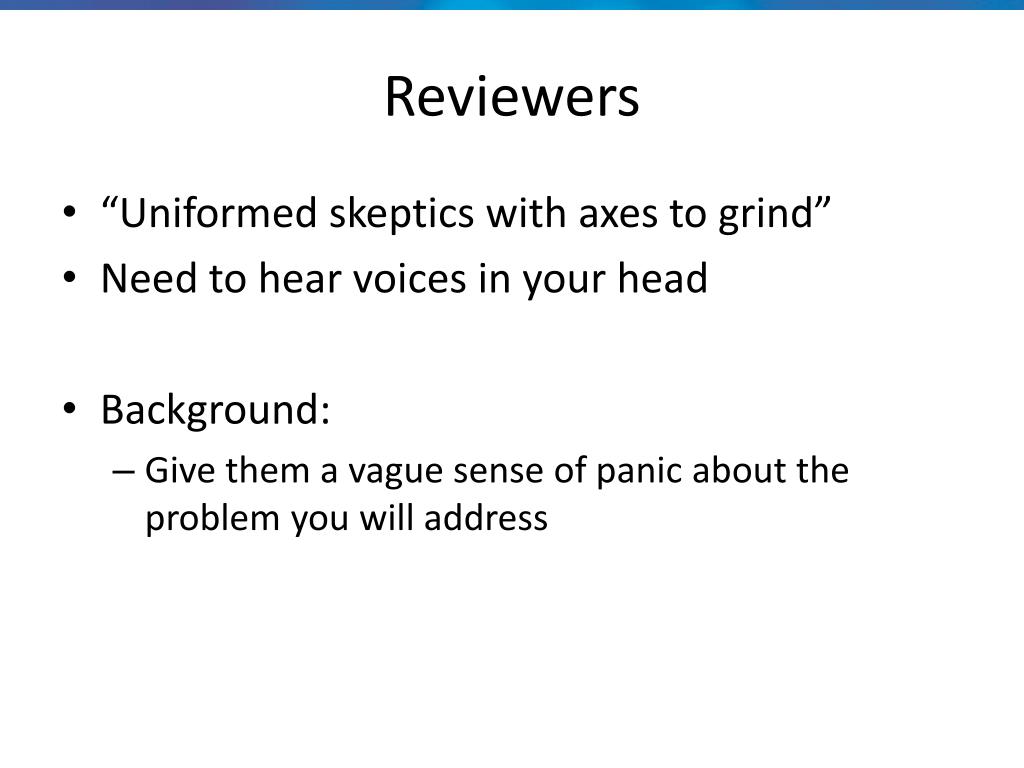 Reviewers

• “Uniformed skeptics with axes to grind”
• Need to hear voices in your head

• Background:
– Give them a vague sense of panic about the problem you will address